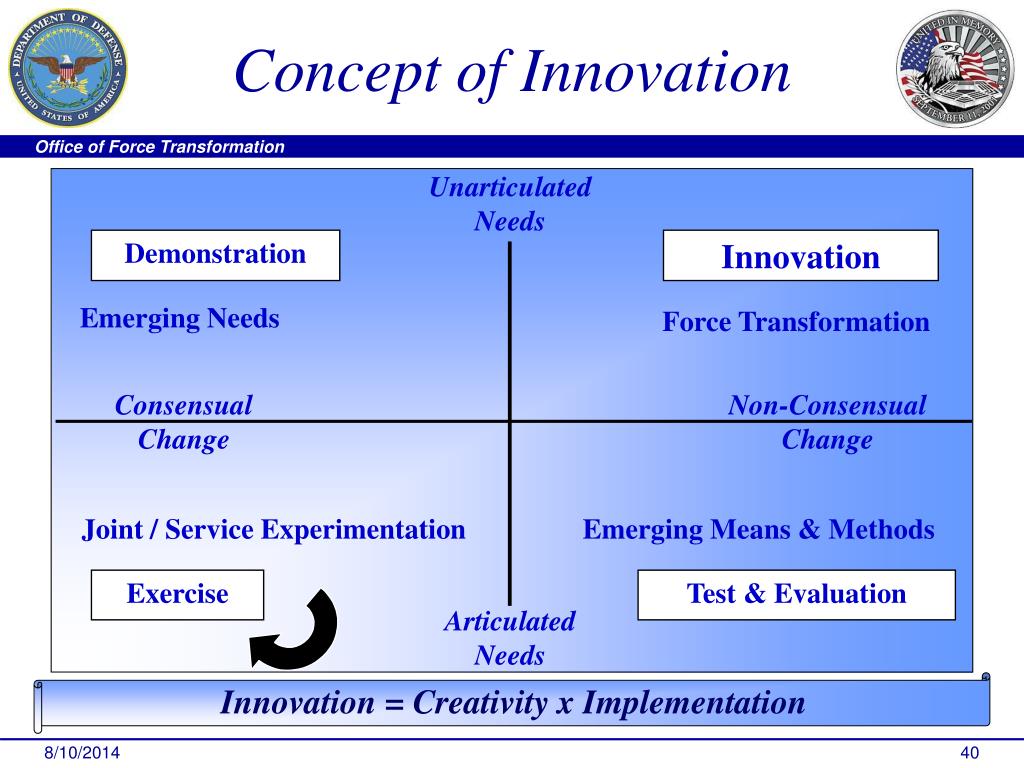 DEPARTMENT OF DEFENSE UNITED STATES OF AMERICA

Concept of Innovation

UNITED IN MEMORY SEPTEMBER 11, 2001

Office of Force Transformation

Unarticulated Needs

Demonstration

Innovation

Emerging Needs

Force Transformation

Consensual Change

Non-Consensual Change

Joint / Service Experimentation

Emerging Means & Methods

Exercise

Test & Evaluation

Articulated Needs

Innovation = Creativity x Implementation

8/10/2014

40